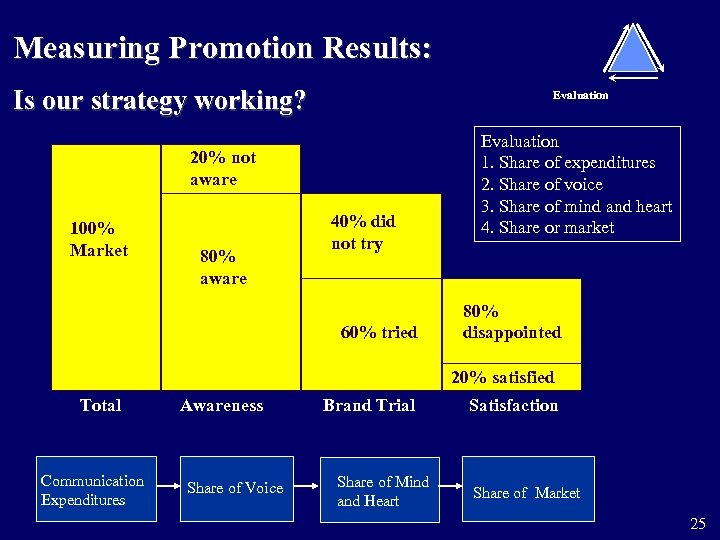 Measuring Promotion Results:

Is our strategy working?

Evaluation

Evaluation
1. Share of expenditures
2. Share of voice
3. Share of mind and heart
4. Share or market

100% Market

20% not aware

80% aware

40% did not try

60% tried

80% disappointed

20% satisfied

Total

Awareness

Brand Trial

Satisfaction

Communication Expenditures

Share of Voice

Share of Mind and Heart

Share of Market

25